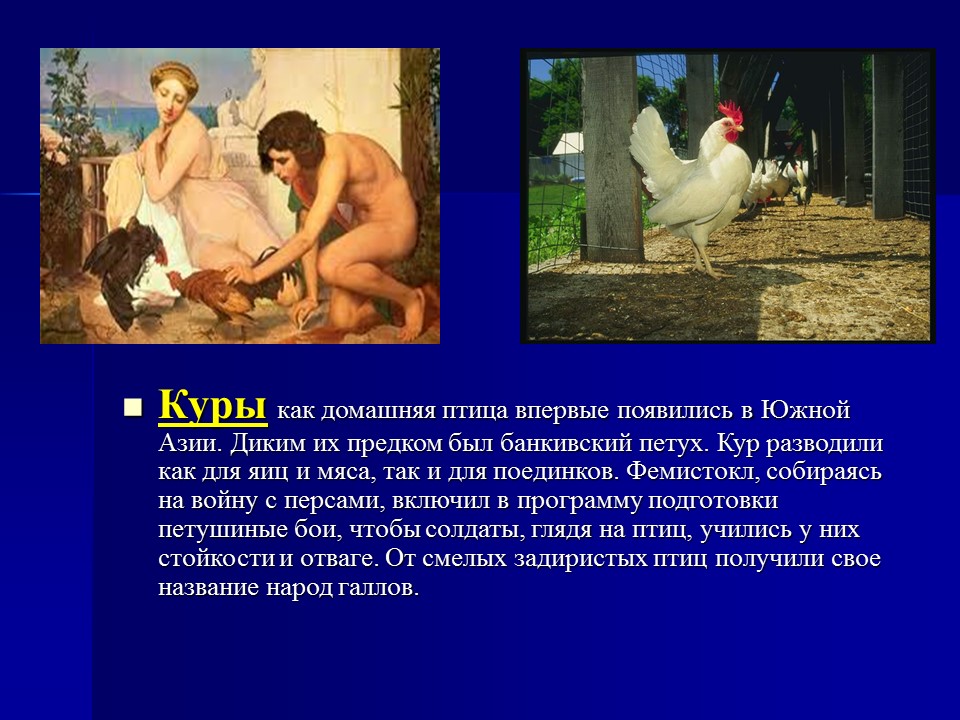 Куры как домашняя птица впервые появились в Южной Азии. Диким их предком был банкивский петух. Кур разводили как для яиц и мяса, так и для поединков. Фемистокл, собираясь на войну с персами, включил в программу подготовки петушиные бои, чтобы солдаты, глядя на птиц, учились у них стойкости и отваге. От смелых задиристых птиц получили свое название народ галлов.